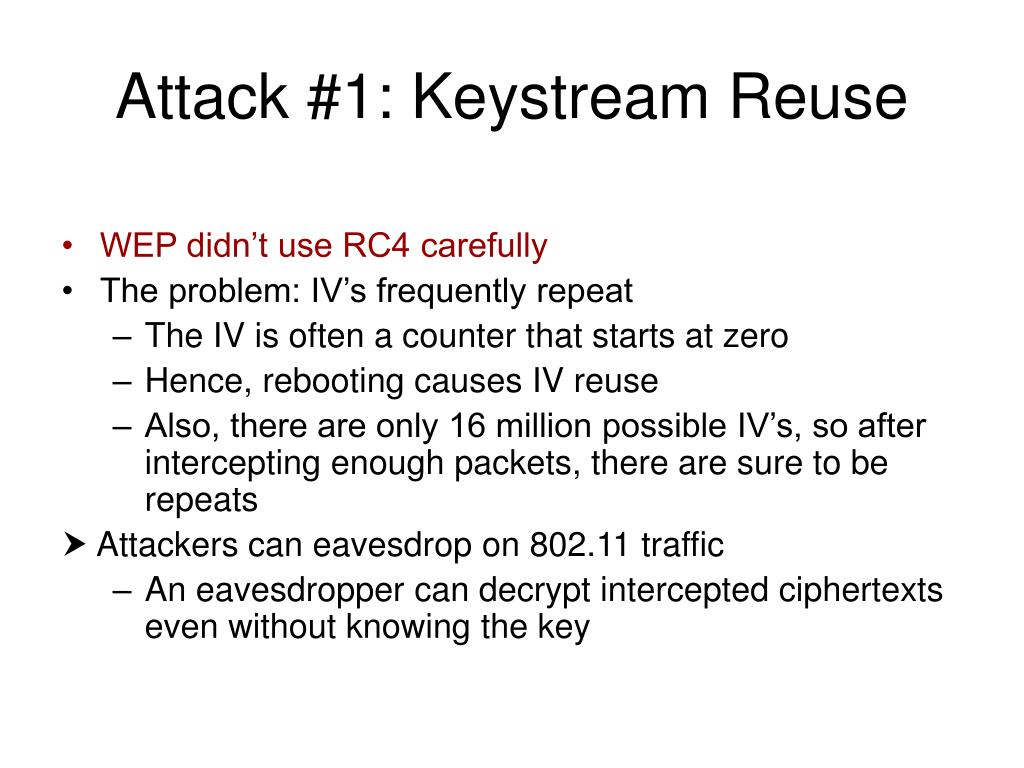 Attack #1: Keystream Reuse

• WEP didn’t use RC4 carefully
• The problem: IV’s frequently repeat
– The IV is often a counter that starts at zero
– Hence, rebooting causes IV reuse
– Also, there are only 16 million possible IV’s, so after intercepting enough packets, there are sure to be repeats
➤ Attackers can eavesdrop on 802.11 traffic
– An eavesdropper can decrypt intercepted ciphertexts even without knowing the key